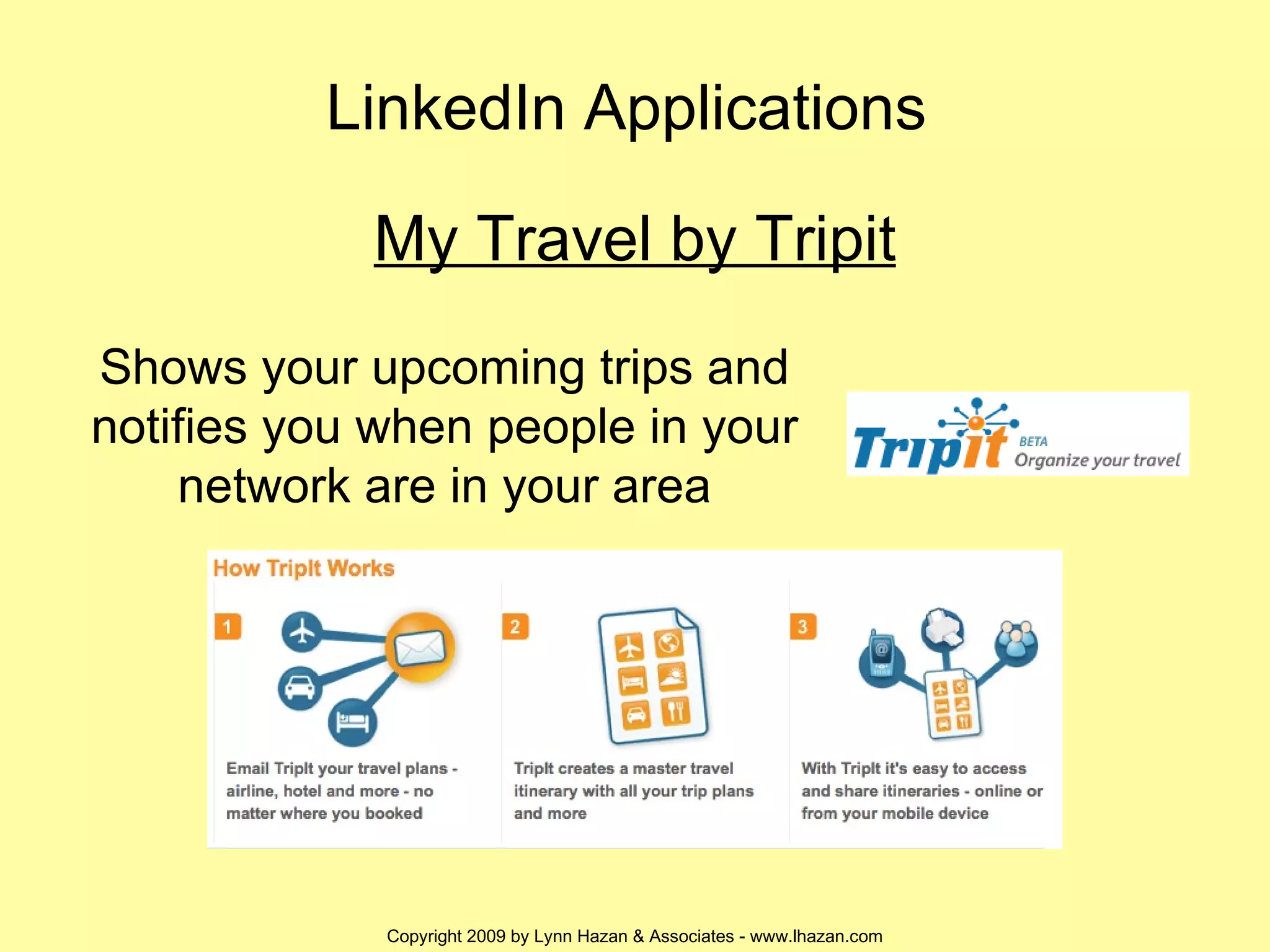 LinkedIn Applications

My Travel by Tripit

Shows your upcoming trips and notifies you when people in your network are in your area

Tripit BETA Organize your travel

How TripIt Works

1

Email TripIt your travel plans - airline, hotel and more - no matter where you booked

2

TripIt creates a master travel itinerary with all your trip plans and more

3

With TripIt it's easy to access and share itineraries - online or from your mobile device

Copyright 2009 by Lynn Hazan & Associates - www.lhazan.com